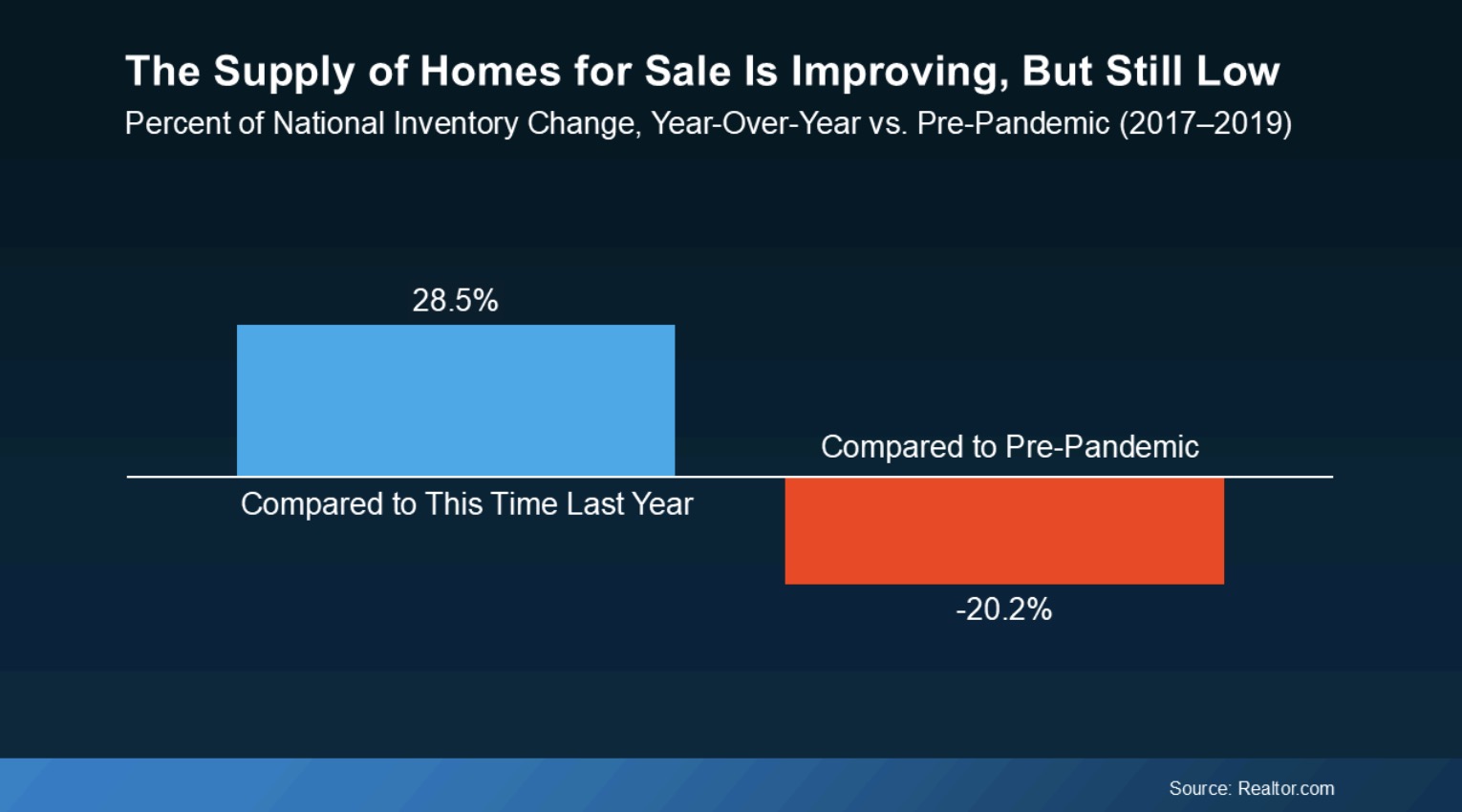 The Supply of Homes for Sale Is Improving, But Still Low
Percent of National Inventory Change, Year-Over-Year vs. Pre-Pandemic (2017–2019)

28.5%

Compared to This Time Last Year

Compared to Pre-Pandemic

-20.2%

Source: Realtor.com